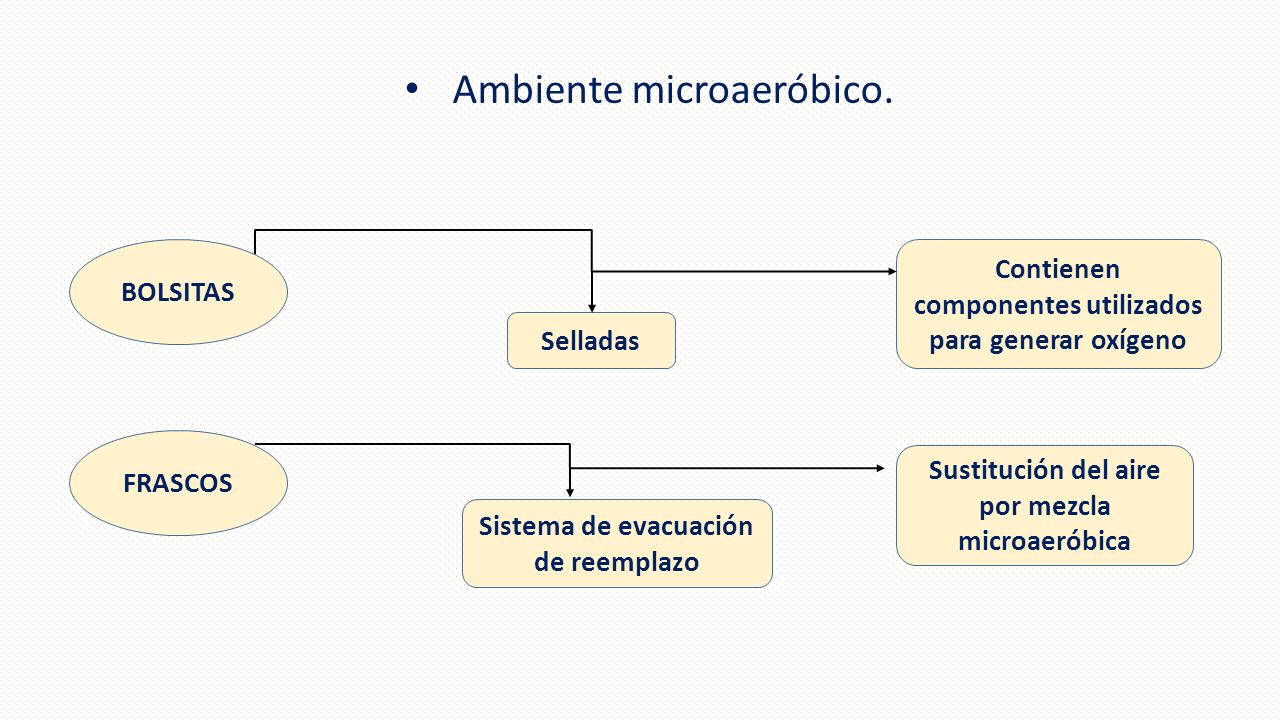 • Ambiente microaeróbico.

BOLSITAS

Selladas

Contienen componentes utilizados para generar oxígeno

FRASCOS

Sistema de evacuación de reemplazo

Sustitución del aire por mezcla microaeróbica